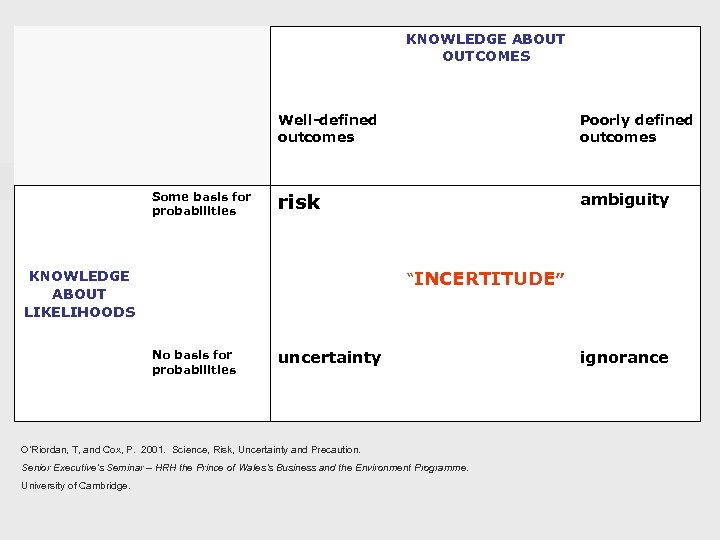 KNOWLEDGE ABOUT OUTCOMES

Well-defined outcomes

Poorly defined outcomes

KNOWLEDGE ABOUT LIKELIHOODS

Some basis for probabilities

risk

ambiguity

"INCERTITUDE"

No basis for probabilities

uncertainty

ignorance

O'Riordan, T, and Cox, P. 2001. Science, Risk, Uncertainty and Precaution.
Senior Executive's Seminar – HRH the Prince of Wales's Business and the Environment Programme.
University of Cambridge.